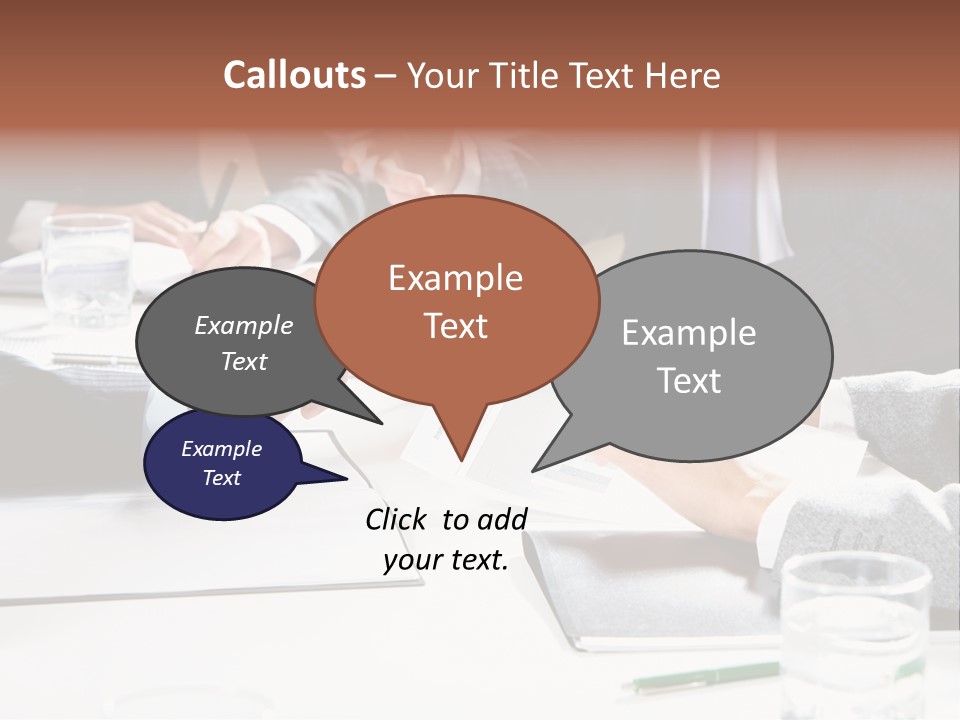 Callouts – Your Title Text Here

Example Text

Example Text

Example Text

Example Text

Click to add your text.